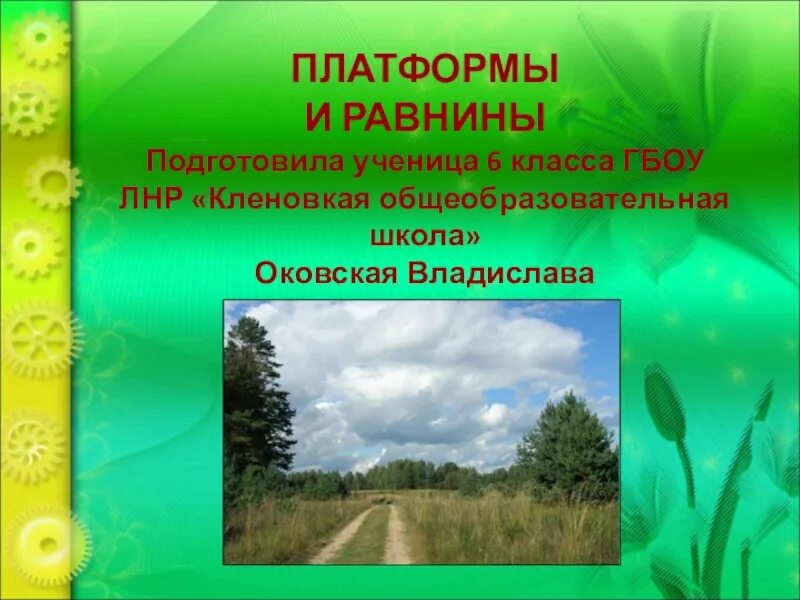 ПЛАТФОРМЫ
И РАВНИНЫ

Подготовила ученица 6 класса ГБОУ ЛНР «Кленовкая общеобразовательная школа»
Оковская Владислава